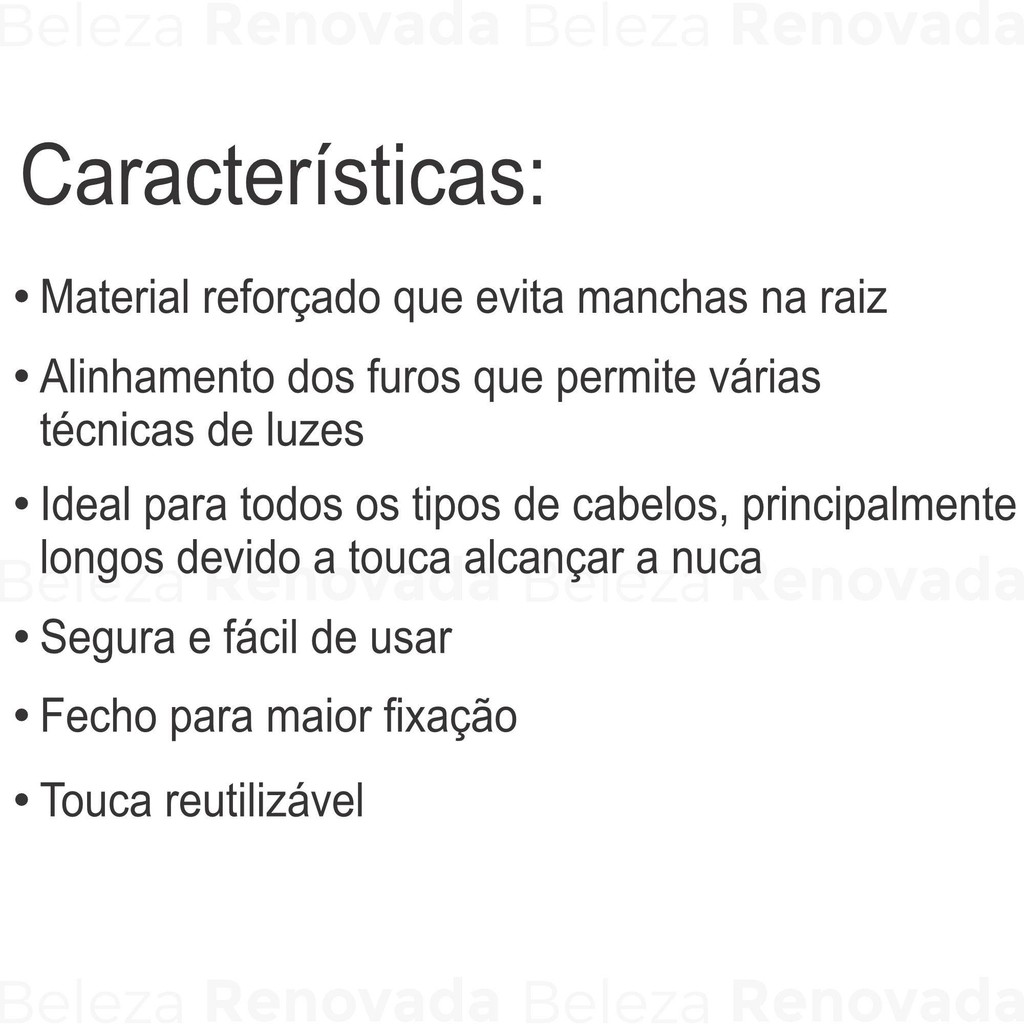 Beleza Renovada Beleza Renovada

Características:

• Material reforçado que evita manchas na raiz

• Alinhamento dos furos que permite várias técnicas de luzes

• Ideal para todos os tipos de cabelos, principalmente longos devido a touca alcançar a nuca

Beleza Renovada Beleza Renovada

• Segura e fácil de usar

• Fecho para maior fixação

• Touca reutilizável

Beleza Renovada Beleza Renovada